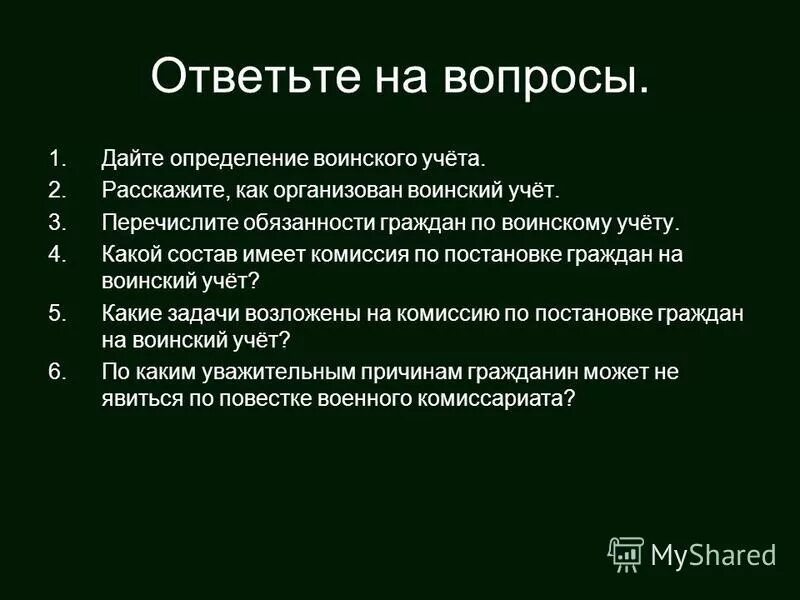 Ответьте на вопросы.

1. Дайте определение воинского учёта.
2. Расскажите, как организован воинский учёт.
3. Перечислите обязанности граждан по воинскому учёту.
4. Какой состав имеет комиссия по постановке граждан на воинский учёт?
5. Какие задачи возложены на комиссию по постановке граждан на воинский учёт?
6. По каким уважительным причинам гражданин может не явиться по повестке военного комиссариата?

MyShared